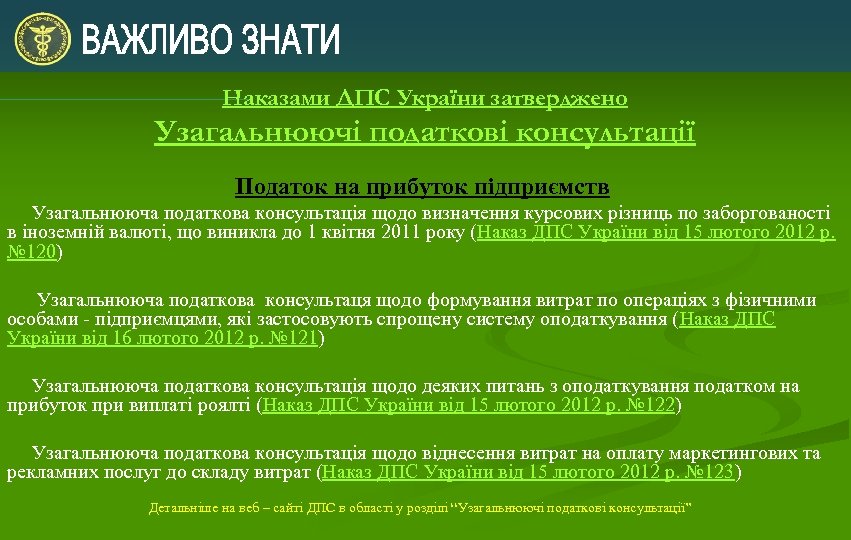 ВАЖЛИВО ЗНАТИ

Наказами ДПС України затверджено

Узагальнюючі податкові консультації

Податок на прибуток підприємств

Узагальнююча податкова консультація щодо визначення курсових різниць по заборгованості в іноземній валюті, що виникла до 1 квітня 2011 року (Наказ ДПС України від 15 лютого 2012 р. №120)

Узагальнююча податкова консультаця щодо формування витрат по операціях з фізичними особами - підприємцями, які застосовують спрощену систему оподаткування (Наказ ДПС України від 16 лютого 2012 р. №121)

Узагальнююча податкова консультація щодо деяких питань з оподаткування податком на прибуток при виплаті роялті (Наказ ДПС України від 15 лютого 2012 р. №122)

Узагальнююча податкова консультація щодо віднесення витрат на оплату маркетингових та рекламних послуг до складу витрат (Наказ ДПС України від 15 лютого 2012 р. №123)

Детальніше на веб – сайті ДПС в області у розділі "Узагальнюючі податкові консультації"